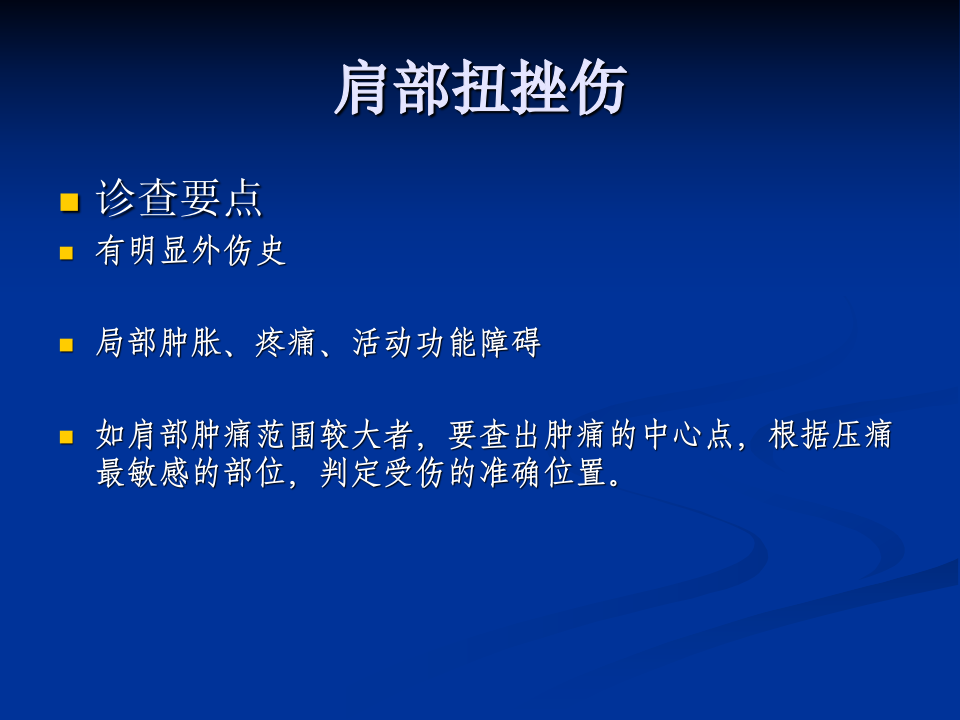 肩部扭挫伤

诊查要点

有明显外伤史

局部肿胀、疼痛、活动功能障碍

如肩部肿痛范围较大者，要查出肿痛的中心点，根据压痛最敏感的部位，判定受伤的准确位置。